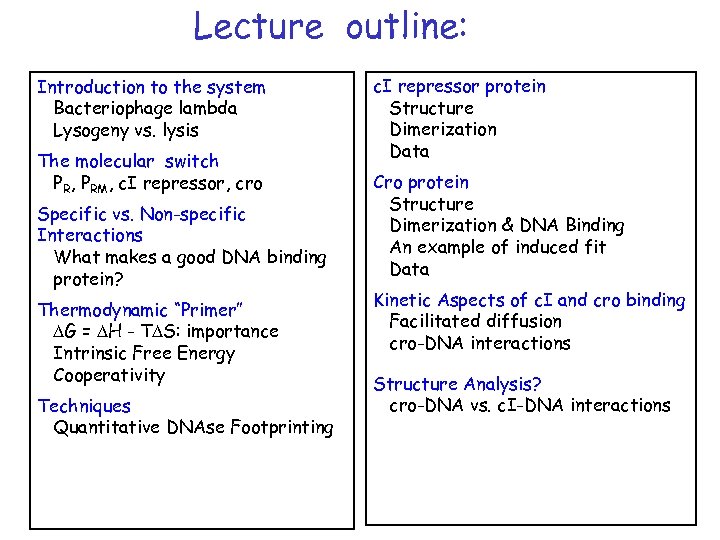 Lecture outline:

Introduction to the system
Bacteriophage lambda
Lysogeny vs. lysis

The molecular switch
$P_R$, $P_{RM}$, cI repressor, cro

Specific vs. Non-specific Interactions
What makes a good DNA binding protein?

Thermodynamic "Primer"
$\Delta G = \Delta H - T\Delta S$: importance
Intrinsic Free Energy
Cooperativity

Techniques
Quantitative DNAse Footprinting

cI repressor protein
Structure
Dimerization
Data

Cro protein
Structure
Dimerization & DNA Binding
An example of induced fit
Data

Kinetic Aspects of cI and cro binding
Facilitated diffusion
cro-DNA interactions

Structure Analysis?
cro-DNA vs. cI-DNA interactions